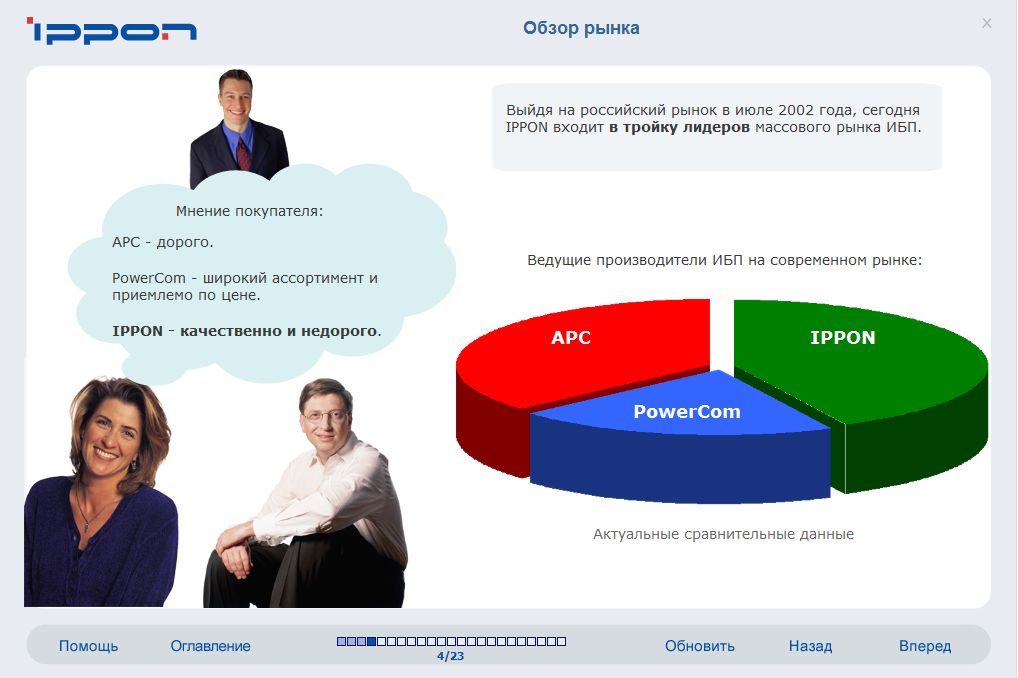 IPPON

Обзор рынка

×

Мнение покупателя:

APC - дорого.

PowerCom - широкий ассортимент и приемлемо по цене.

IPPON - качественно и недорого.

Выйдя на российский рынок в июле 2002 года, сегодня IPPON входит в тройку лидеров массового рынка ИБП.

Ведущие производители ИБП на современном рынке:

APC

IPPON

PowerCom

Актуальные сравнительные данные

Помощь

Оглавление

4/23

Обновить

Назад

Вперед